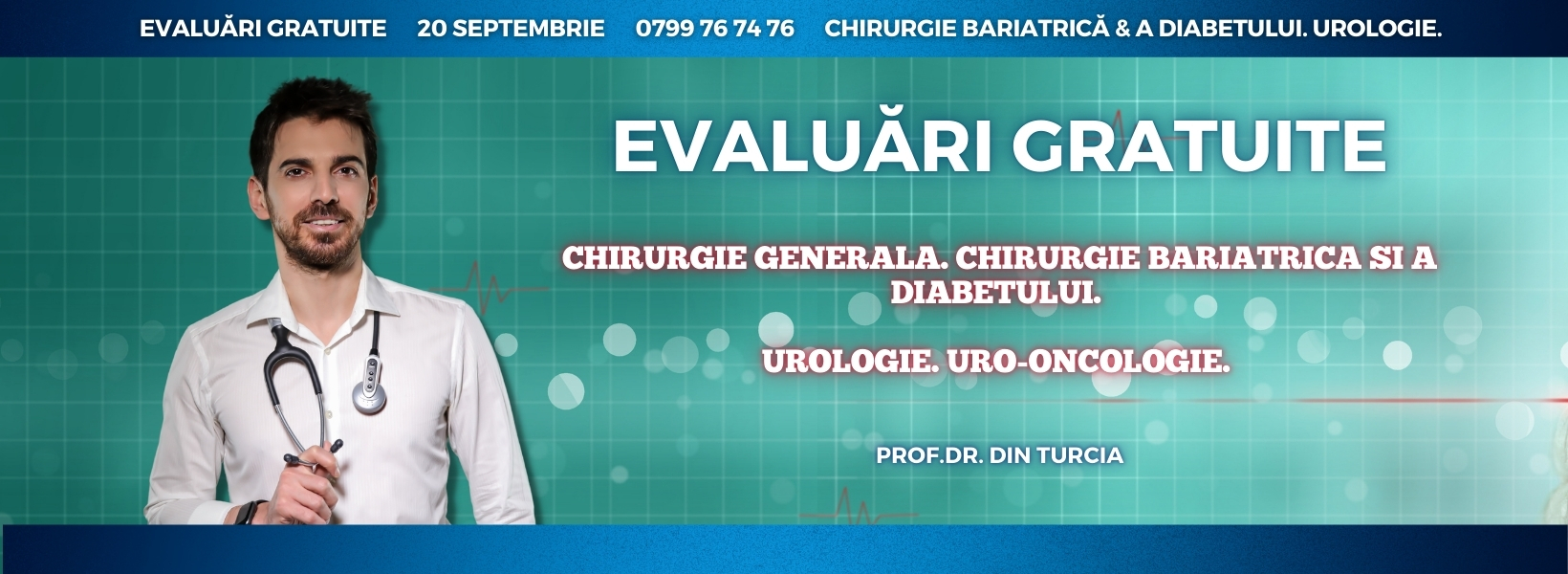 EVALUĂRI GRATUITE 20 SEPTEMBRIE 0799 76 74 76 CHIRURGIE BARIATRICĂ & A DIABETULUI. UROLOGIE.

EVALUĂRI GRATUITE

CHIRURGIE GENERALA. CHIRURGIE BARIATRICA SI A DIABETULUI.

UROLOGIE. URO-ONCOLOGIE.

PROF.DR. DIN TURCIA